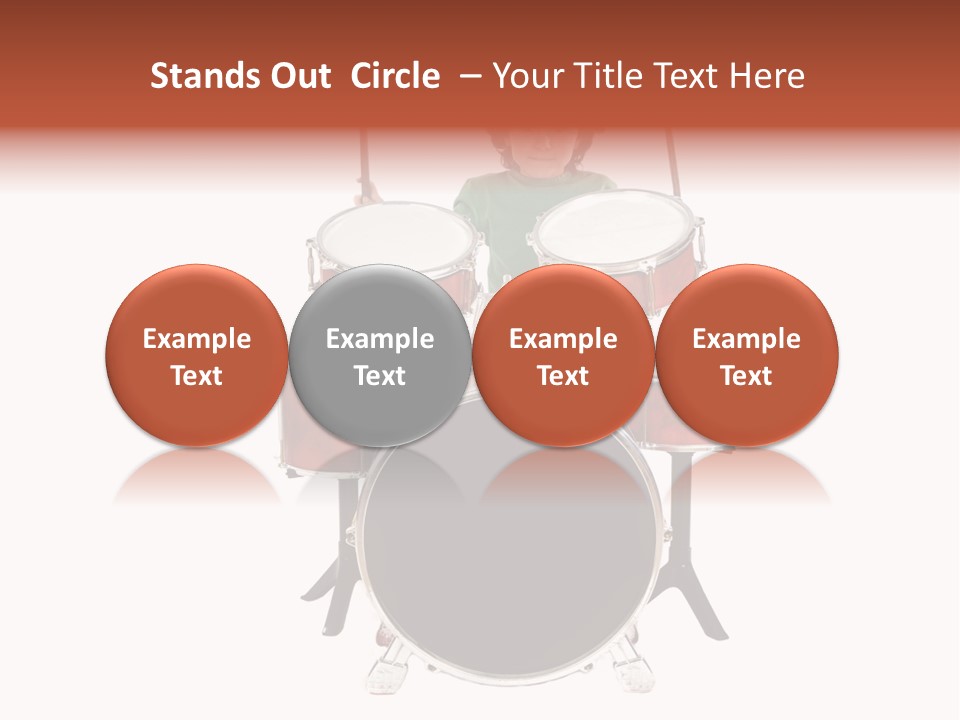 Stands Out Circle – Your Title Text Here

Example Text

Example Text

Example Text

Example Text